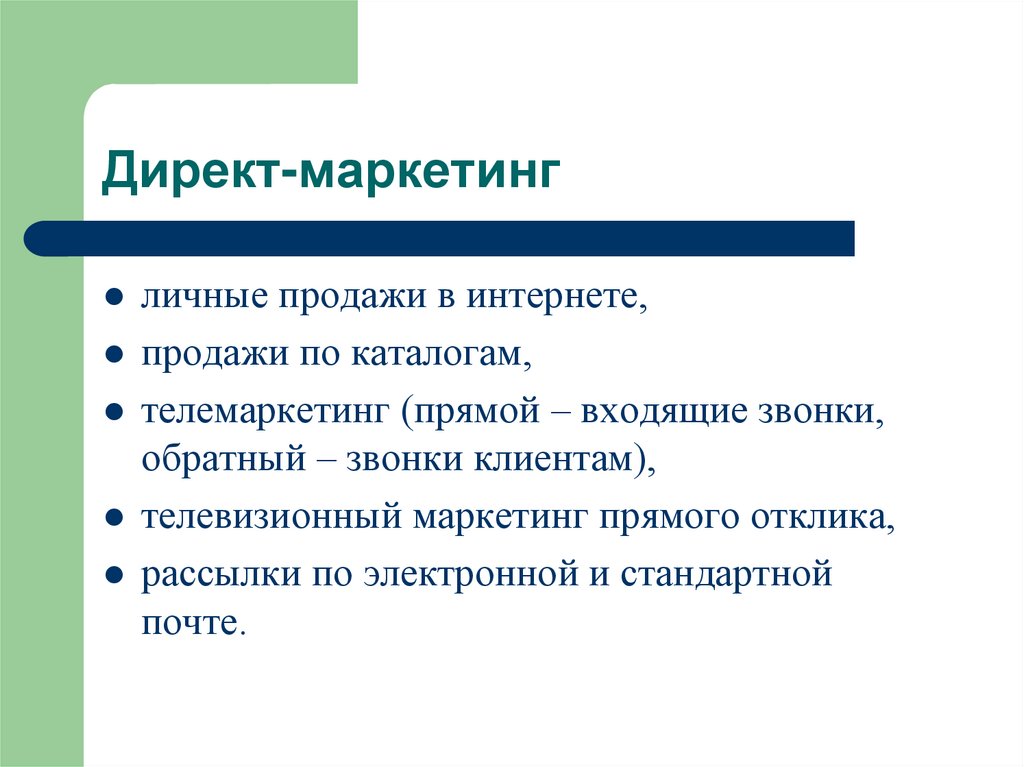 Директ-маркетинг

- личные продажи в интернете,
- продажи по каталогам,
- телемаркетинг (прямой – входящие звонки, обратный – звонки клиентам),
- телевизионный маркетинг прямого отклика,
- рассылки по электронной и стандартной почте.